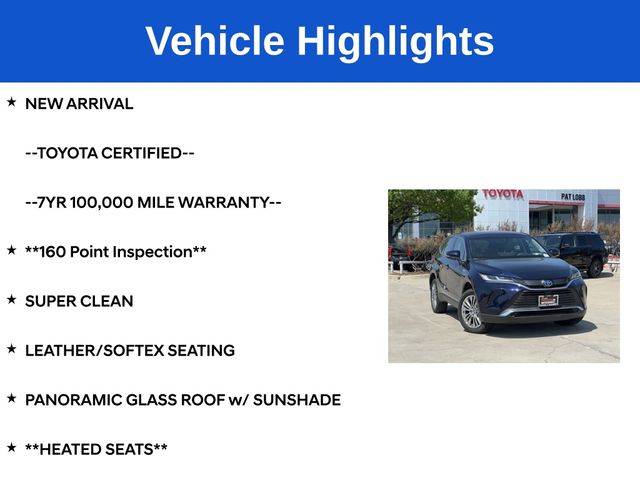 Vehicle Highlights

★ NEW ARRIVAL

--TOYOTA CERTIFIED--

--7YR 100,000 MILE WARRANTY--

★ **160 Point Inspection**

★ SUPER CLEAN

★ LEATHER/SOFTEX SEATING

★ PANORAMIC GLASS ROOF w/ SUNSHADE

★ **HEATED SEATS**

TOYOTA

PAT LOBB